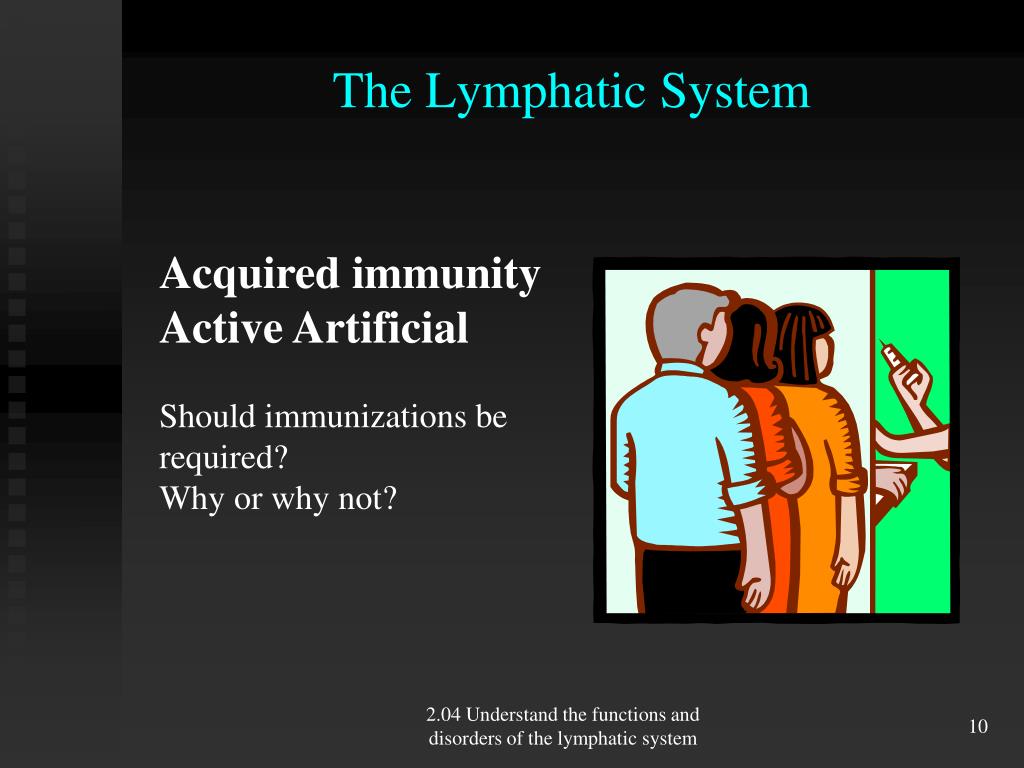 The Lymphatic System

Acquired immunity
Active Artificial

Should immunizations be required?
Why or why not?

2.04 Understand the functions and disorders of the lymphatic system

10